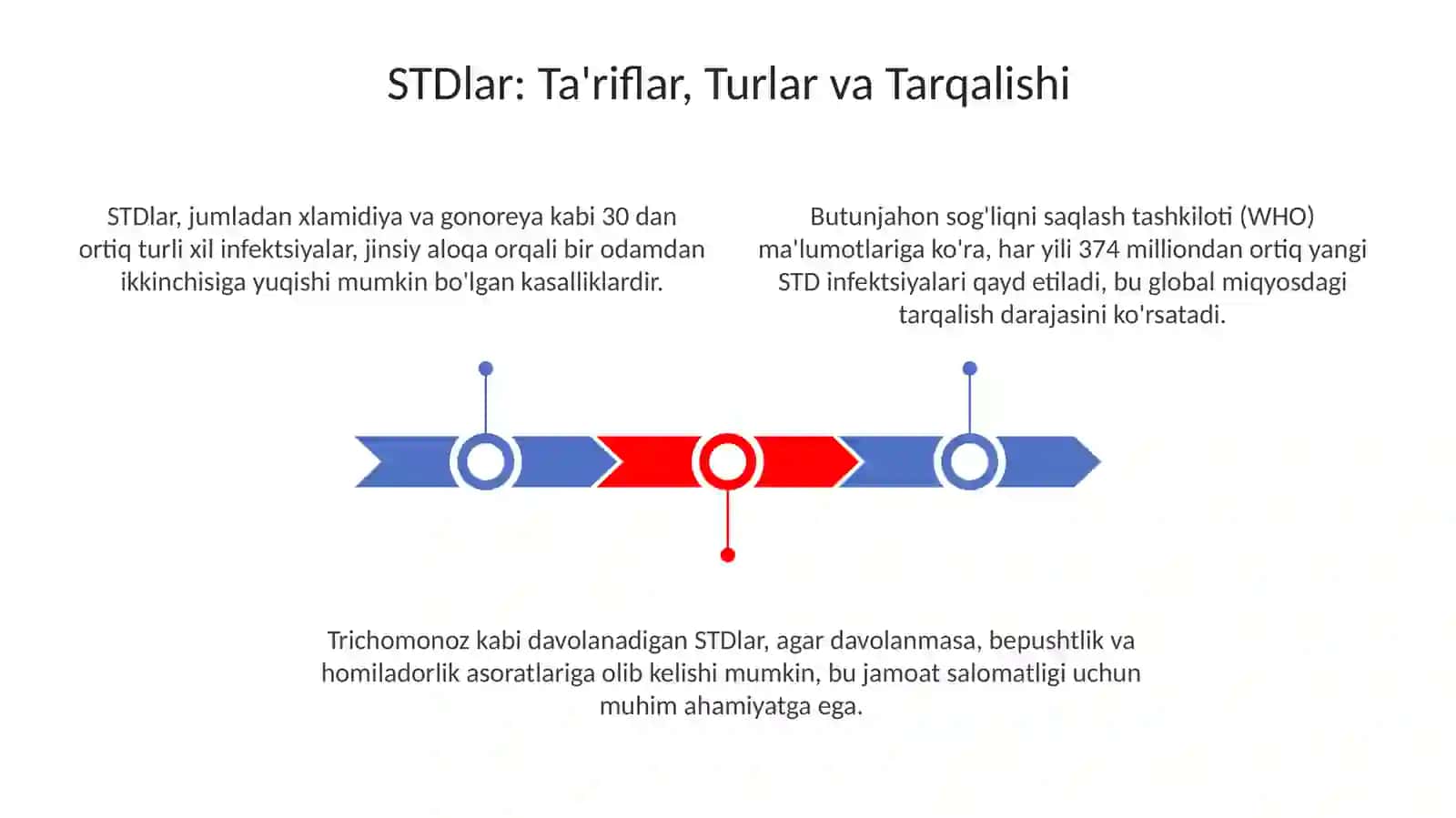 STDlar: Ta'riflar, Turlar va Tarqalishi

STDlar, jumladan xlamidiya va gonoreya kabi 30 dan ortiq turli xil infektsiyalar, jinsiy aloqa orqali bir odamdan ikkinchisiga yuqishi mumkin bo'lgan kasalliklardir.

Butunjahon sog'liqni saqlash tashkiloti (WHO) ma'lumotlariga ko'ra, har yili 374 milliondan ortiq yangi STD infektsiyalari qayd etiladi, bu global miqyosdagi tarqalish darajasini ko'rsatadi.

Trichomonoz kabi davolanadigan STDlar, agar davolanmasa, bepushtlik va homiladorlik asoratlariga olib kelishi mumkin, bu jamoat salomatligi uchun muhim ahamiyatga ega.